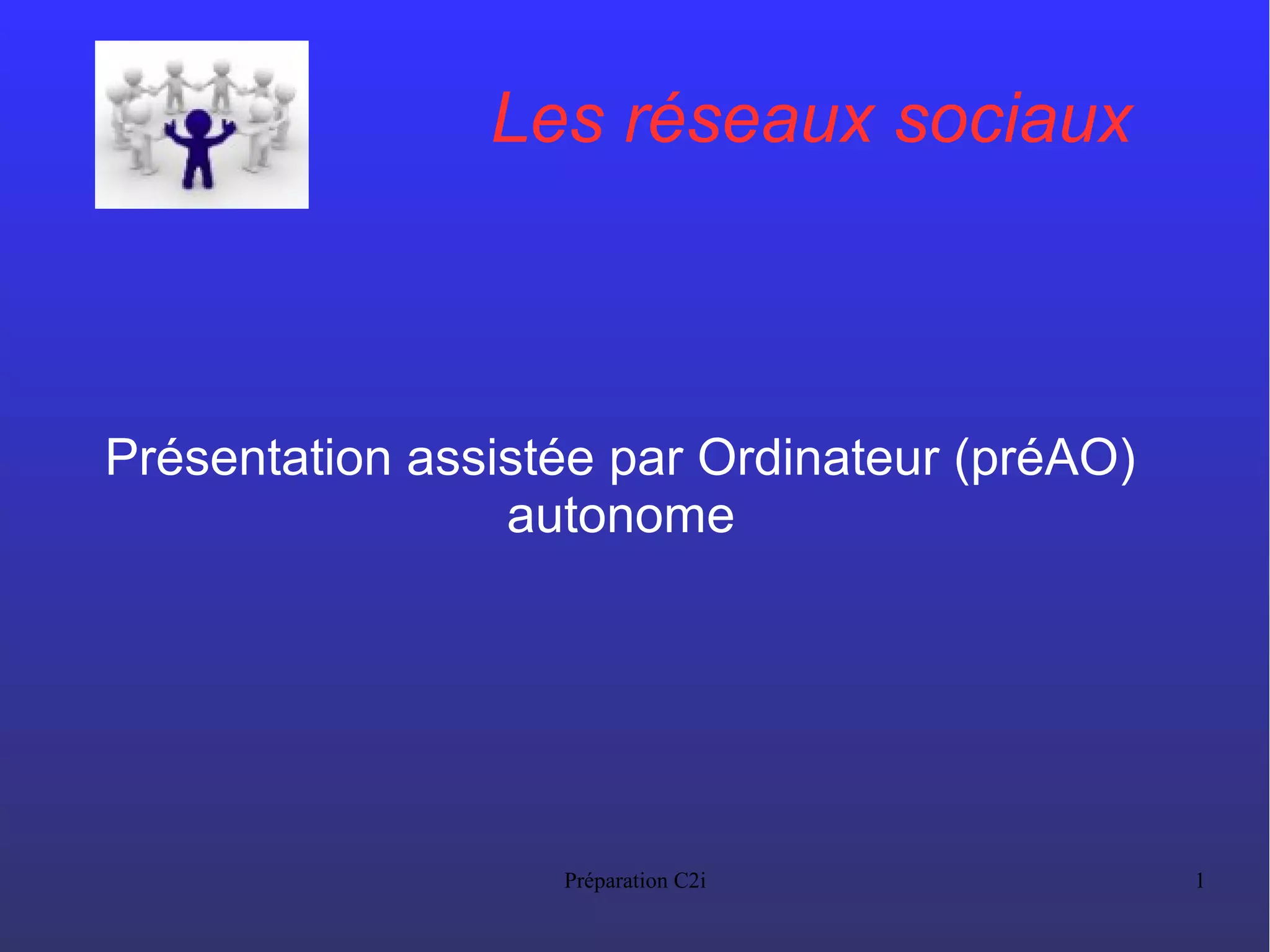 Les réseaux sociaux

Présentation assistée par Ordinateur (préAO) autonome

Préparation C2i

1